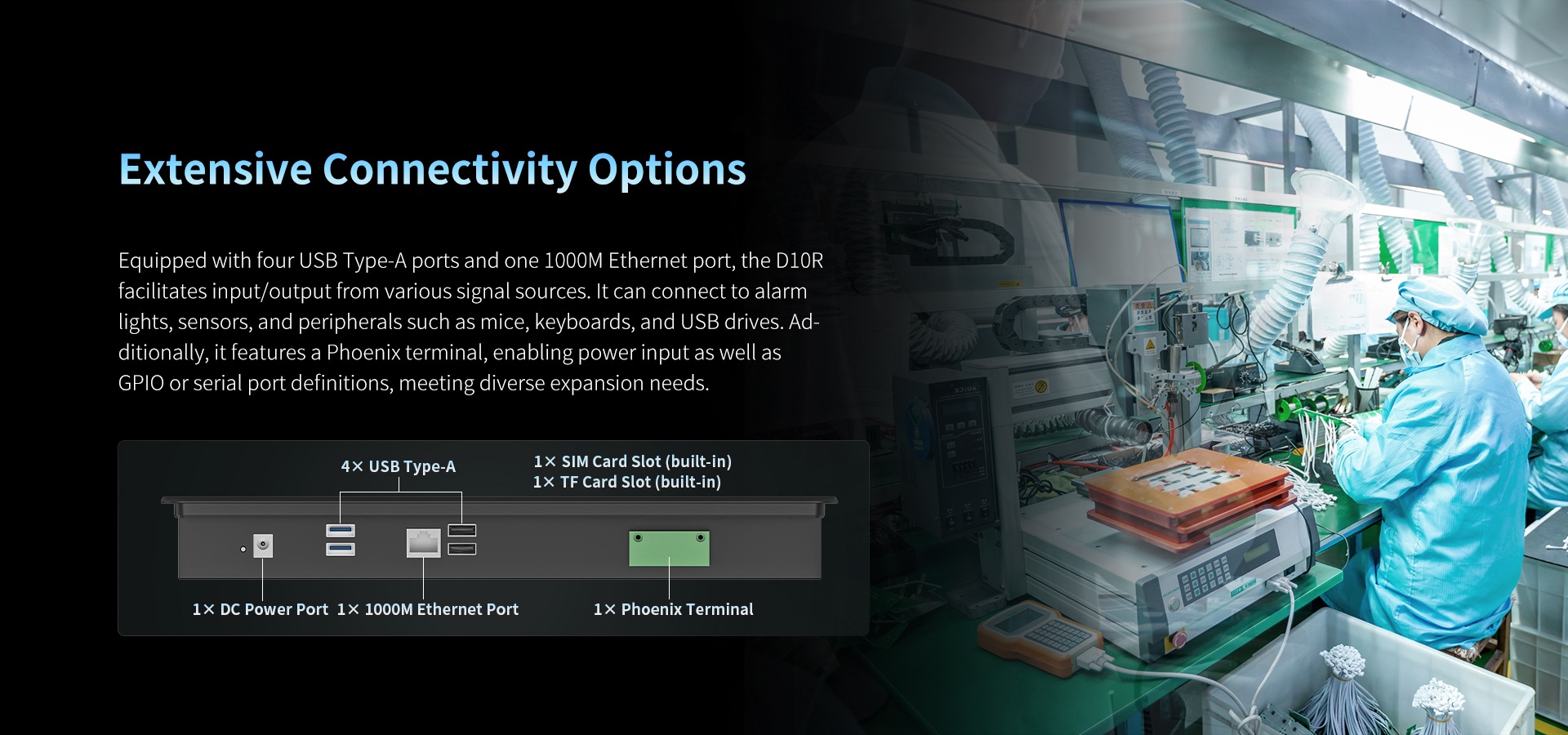 Extensive Connectivity Options

Equipped with four USB Type-A ports and one 1000M Ethernet port, the D10R facilitates input/output from various signal sources. It can connect to alarm lights, sensors, and peripherals such as mice, keyboards, and USB drives. Additionally, it features a Phoenix terminal, enabling power input as well as GPIO or serial port definitions, meeting diverse expansion needs.

4× USB Type-A
1× SIM Card Slot (built-in)
1× TF Card Slot (built-in)
1× DC Power Port
1× 1000M Ethernet Port
1× Phoenix Terminal